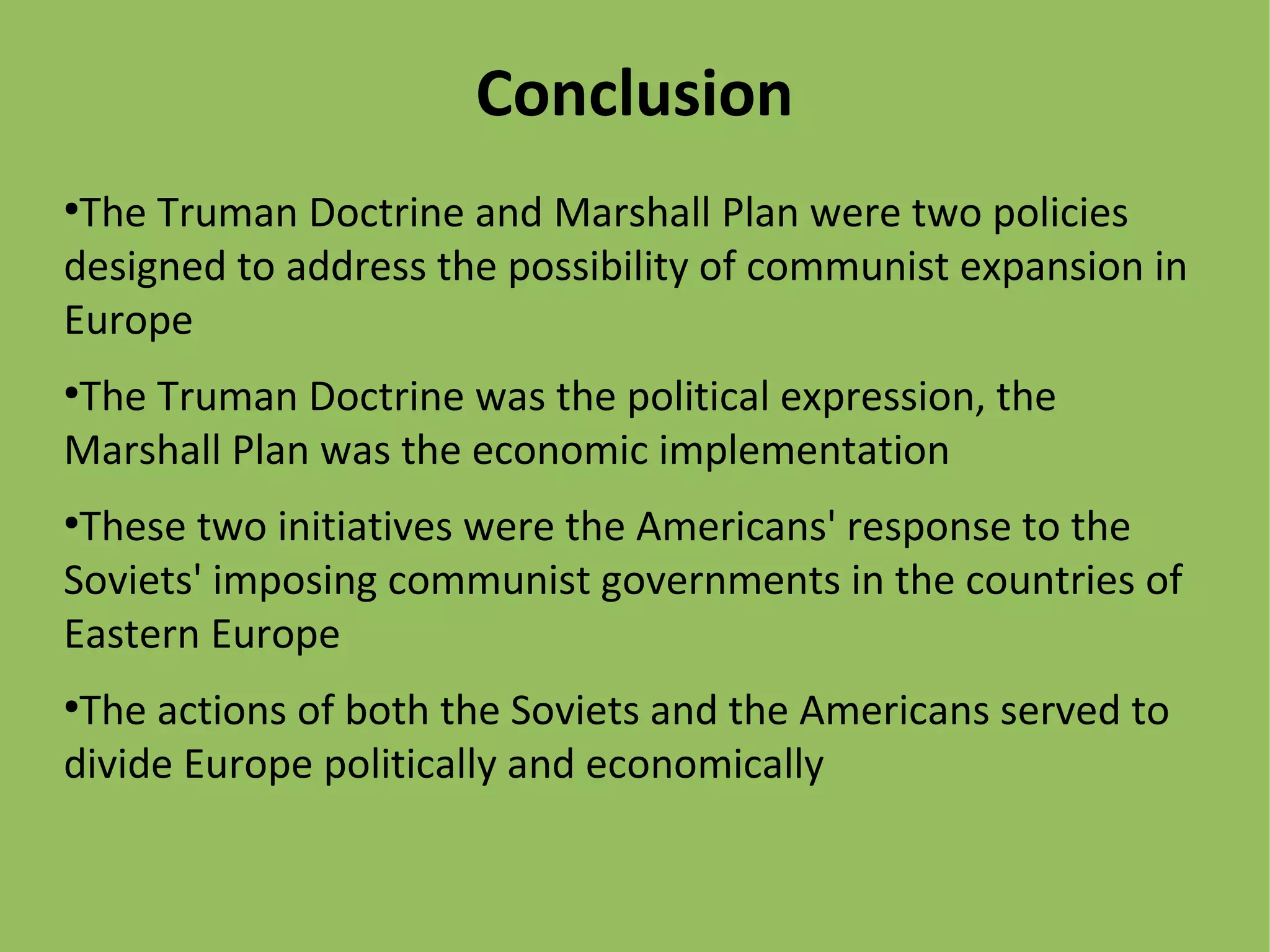 Conclusion

•The Truman Doctrine and Marshall Plan were two policies designed to address the possibility of communist expansion in Europe

•The Truman Doctrine was the political expression, the Marshall Plan was the economic implementation

•These two initiatives were the Americans' response to the Soviets' imposing communist governments in the countries of Eastern Europe

•The actions of both the Soviets and the Americans served to divide Europe politically and economically